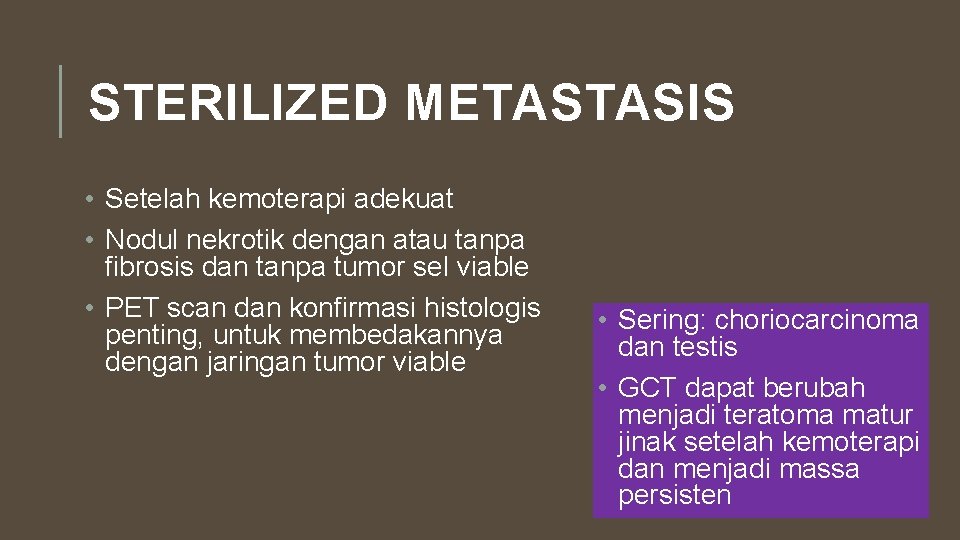 STERILIZED METASTASIS

• Setelah kemoterapi adekuat
• Nodul nekrotik dengan atau tanpa fibrosis dan tanpa tumor sel viable
• PET scan dan konfirmasi histologis penting, untuk membedakannya dengan jaringan tumor viable

• Sering: choriocarcinoma dan testis
• GCT dapat berubah menjadi teratoma matur jinak setelah kemoterapi dan menjadi massa persisten